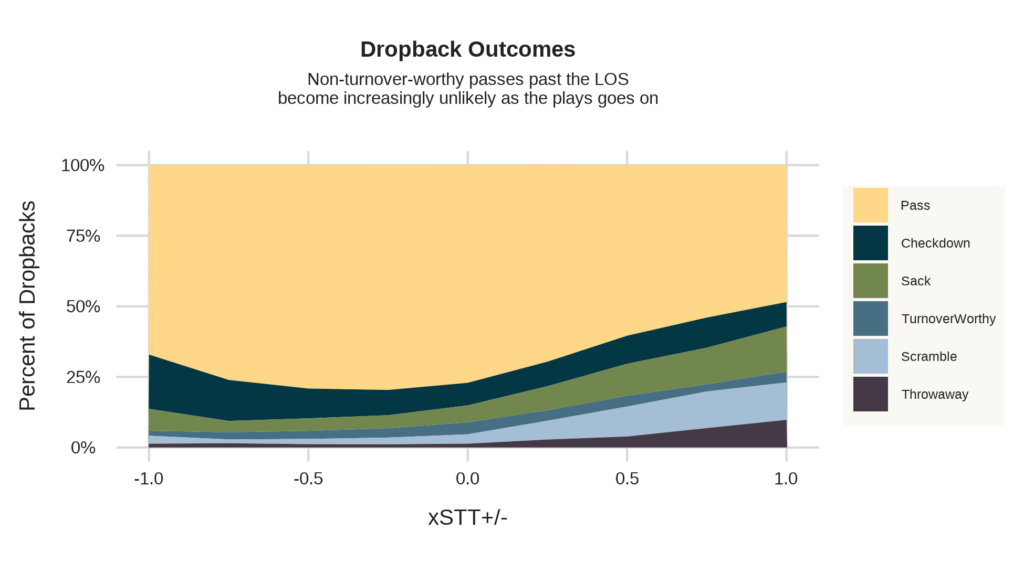 Dropback Outcomes

Non-turnover-worthy passes past the LOS
become increasingly unlikely as the plays goes on

Percent of Dropbacks

100%
75%
50%
25%
0%

-1.0
-0.5
0.0
0.5
1.0

xSTT+/-

Pass
Checkdown
Sack
TurnoverWorthy
Scramble
Throwaway